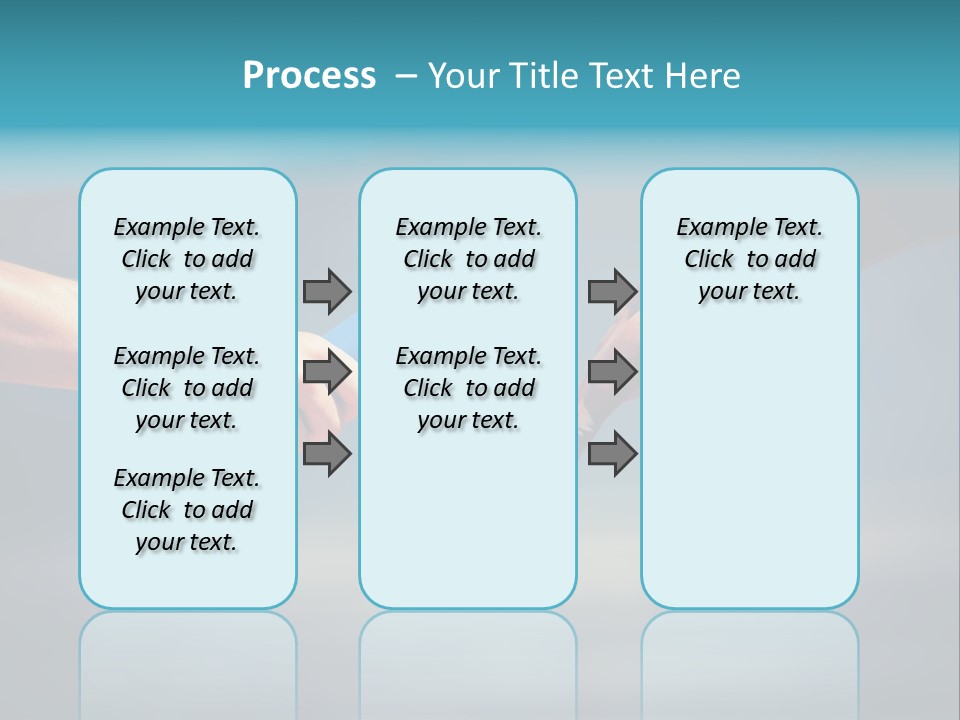 Process – Your Title Text Here

Example Text. Click to add your text.

Example Text. Click to add your text.

Example Text. Click to add your text.

Example Text. Click to add your text.

Example Text. Click to add your text.

Example Text. Click to add your text.